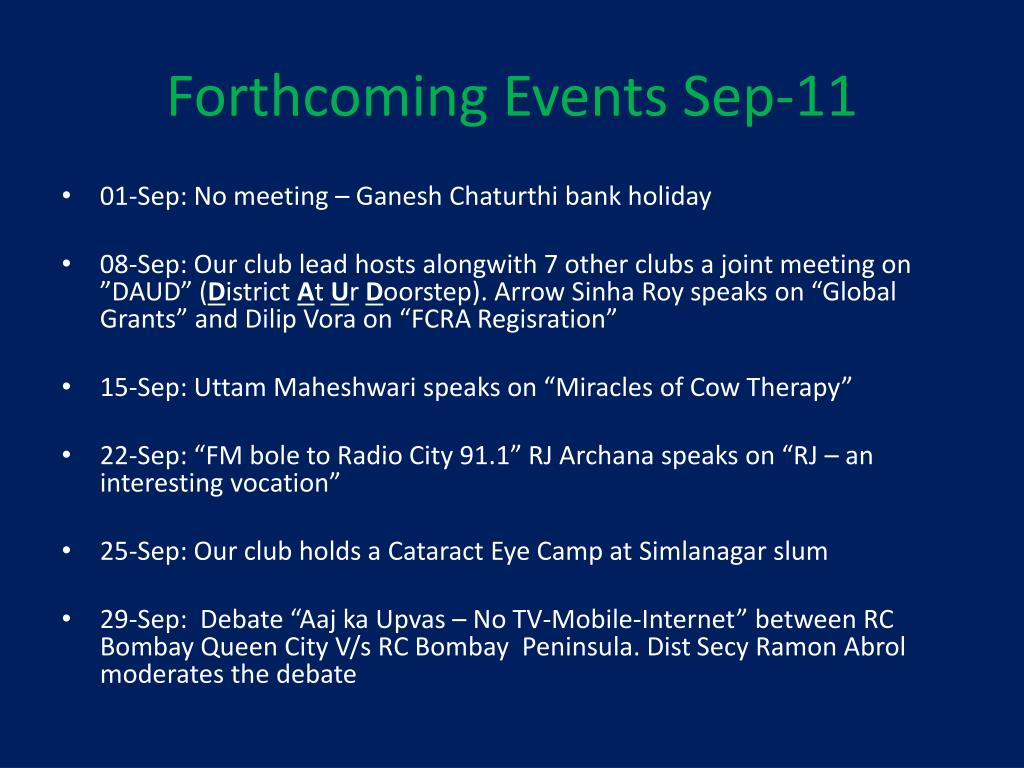 Forthcoming Events Sep-11

• 01-Sep: No meeting – Ganesh Chaturthi bank holiday

• 08-Sep: Our club lead hosts alongwith 7 other clubs a joint meeting on ”DAUD” (District At Ur Doorstep). Arrow Sinha Roy speaks on “Global Grants” and Dilip Vora on “FCRA Regisration”

• 15-Sep: Uttam Maheshwari speaks on “Miracles of Cow Therapy”

• 22-Sep: “FM bole to Radio City 91.1” RJ Archana speaks on “RJ – an interesting vocation”

• 25-Sep: Our club holds a Cataract Eye Camp at Simlanagar slum

• 29-Sep: Debate “Aaj ka Upvas – No TV-Mobile-Internet” between RC Bombay Queen City V/s RC Bombay Peninsula. Dist Secy Ramon Abrol moderates the debate